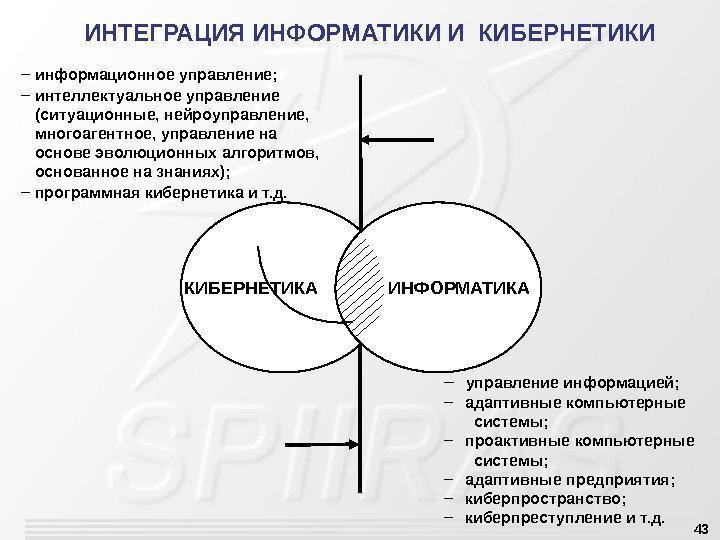 ИНТЕГРАЦИЯ ИНФОРМАТИКИ И КИБЕРНЕТИКИ

– информационное управление;
– интеллектуальное управление (ситуационные, нейроуправление, многоагентное, управление на основе эволюционных алгоритмов, основанное на знаниях);
– программная кибернетика и т.д.

КИБЕРНЕТИКА

ИНФОРМАТИКА

– управление информацией;
– адаптивные компьютерные системы;
– проактивные компьютерные системы;
– адаптивные предприятия;
– киберпространство;
– киберпреступление и т.д.

SPIIRAS

43